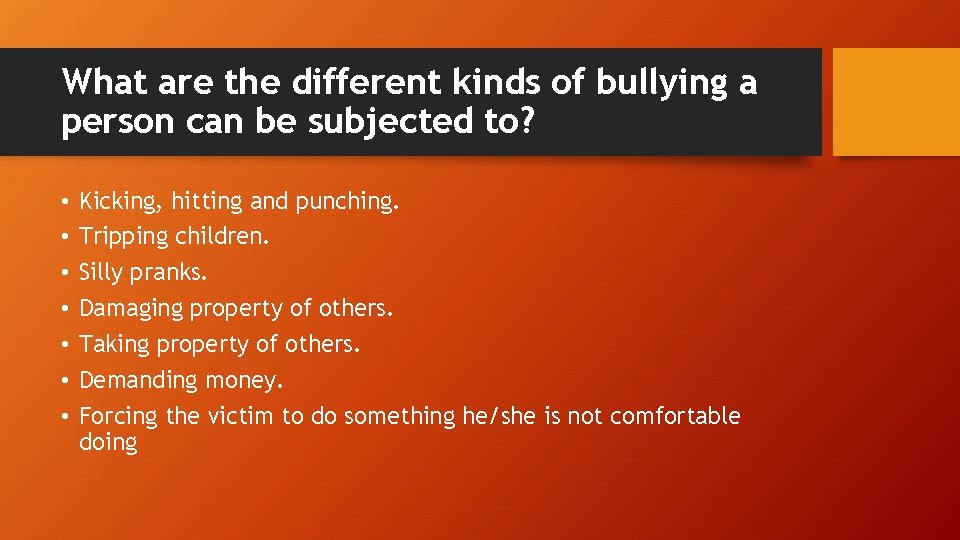 What are the different kinds of bullying a person can be subjected to?

• Kicking, hitting and punching.
• Tripping children.
• Silly pranks.
• Damaging property of others.
• Taking property of others.
• Demanding money.
• Forcing the victim to do something he/she is not comfortable doing